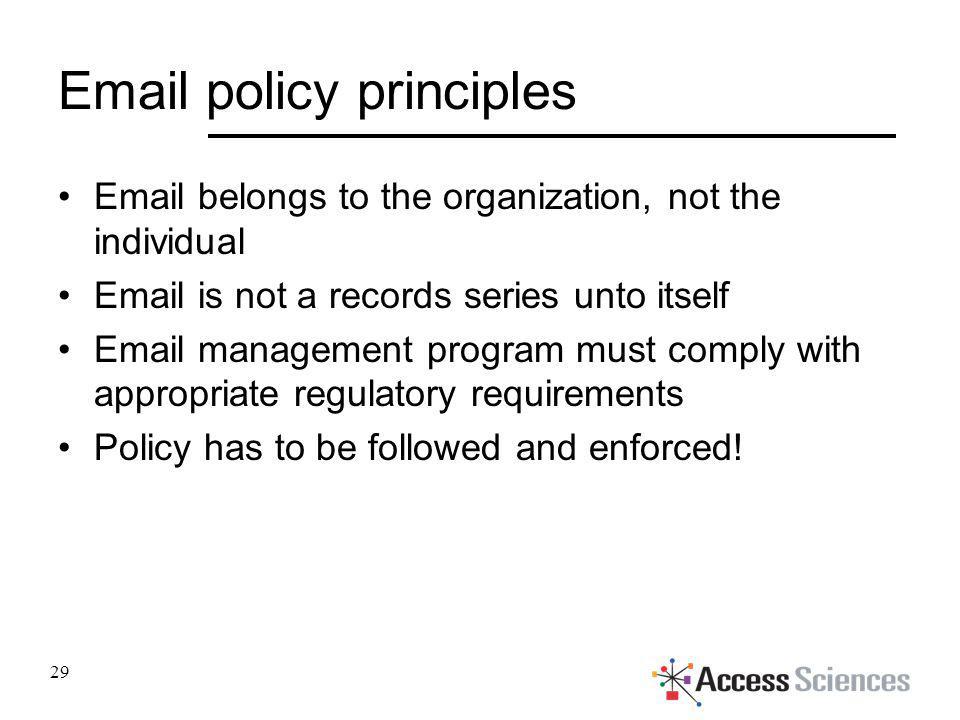 Email policy principles

• Email belongs to the organization, not the individual
• Email is not a records series unto itself
• Email management program must comply with appropriate regulatory requirements
• Policy has to be followed and enforced!

29

Access Sciences